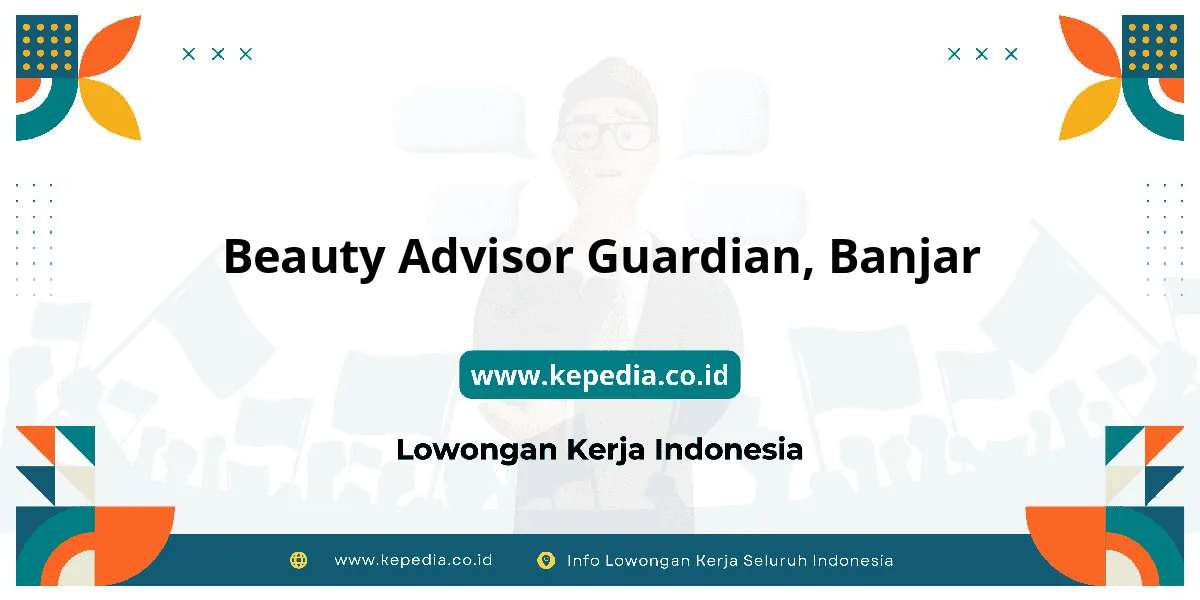 Beauty Advisor Guardian, Banjar

www.kepedia.co.id

Lowongan Kerja Indonesia

www.kepedia.co.id Info Lowongan Kerja Seluruh Indonesia